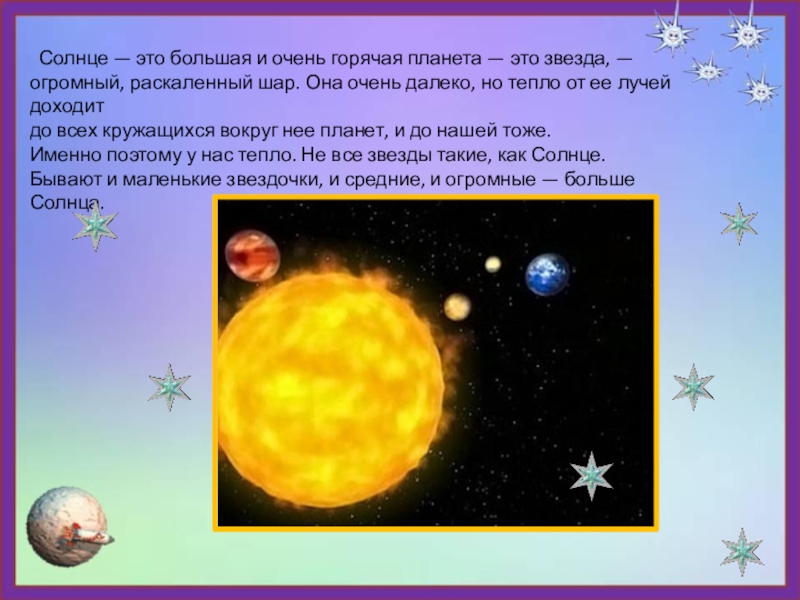 Солнце — это большая и очень горячая планета — это звезда, — огромный, раскаленный шар. Она очень далеко, но тепло от ее лучей доходит
до всех кружащихся вокруг нее планет, и до нашей тоже.
Именно поэтому у нас тепло. Не все звезды такие, как Солнце.
Бывают и маленькие звездочки, и средние, и огромные — больше Солнца.